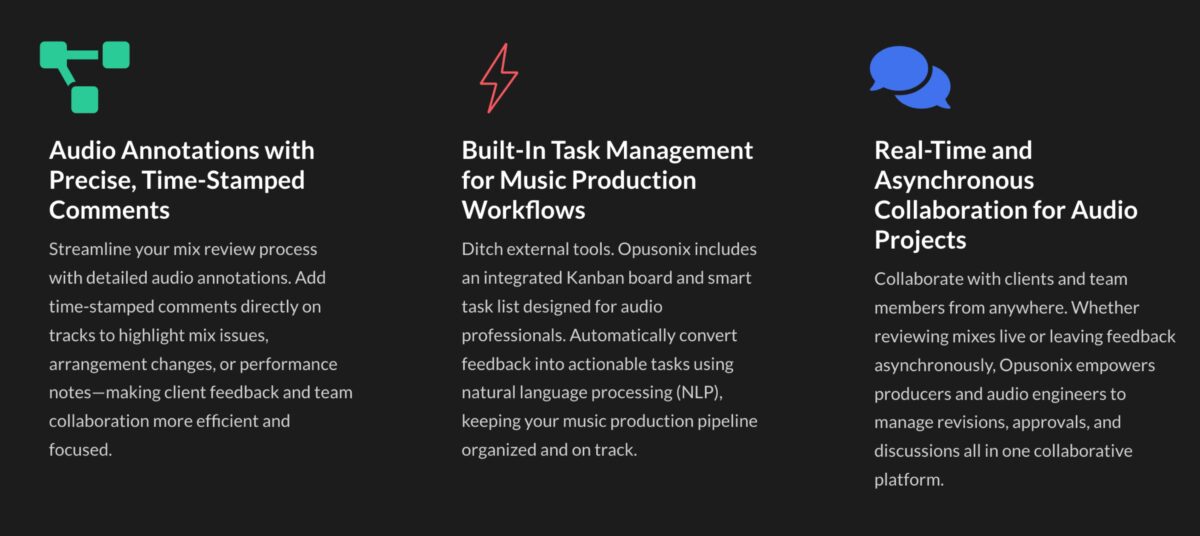 Audio Annotations with Precise, Time-Stamped Comments

Streamline your mix review process with detailed audio annotations. Add time-stamped comments directly on tracks to highlight mix issues, arrangement changes, or performance notes—making client feedback and team collaboration more efficient and focused.

Built-In Task Management for Music Production Workflows

Ditch external tools. Opusonix includes an integrated Kanban board and smart task list designed for audio professionals. Automatically convert feedback into actionable tasks using natural language processing (NLP), keeping your music production pipeline organized and on track.

Real-Time and Asynchronous Collaboration for Audio Projects

Collaborate with clients and team members from anywhere. Whether reviewing mixes live or leaving feedback asynchronously, Opusonix empowers producers and audio engineers to manage revisions, approvals, and discussions all in one collaborative platform.